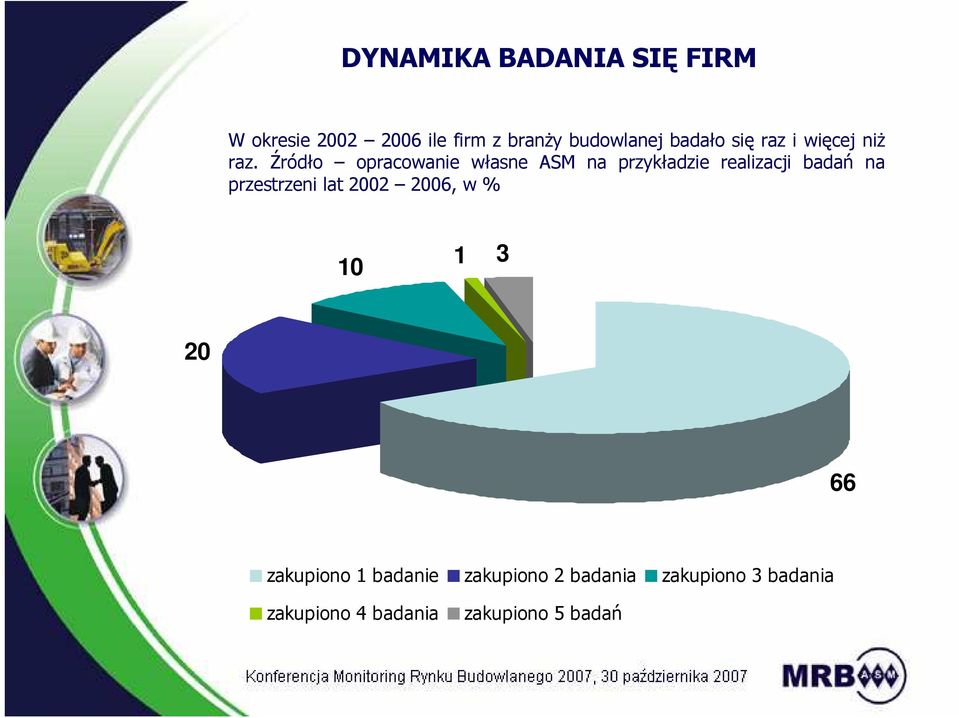 DYNAMIKA BADANIA SIĘ FIRM

W okresie 2002 – 2006 ile firm z branży budowlanej badało się raz i więcej niż raz. Źródło – opracowanie własne ASM na przykładzie realizacji badań na przestrzeni lat 2002 – 2006, w %

10

1

3

20

66

zakupiono 1 badanie zakupiono 2 badania zakupiono 3 badania
zakupiono 4 badania zakupiono 5 badań

Konferencja Monitoring Rynku Budowlanego 2007, 30 października 2007

MRB ASM